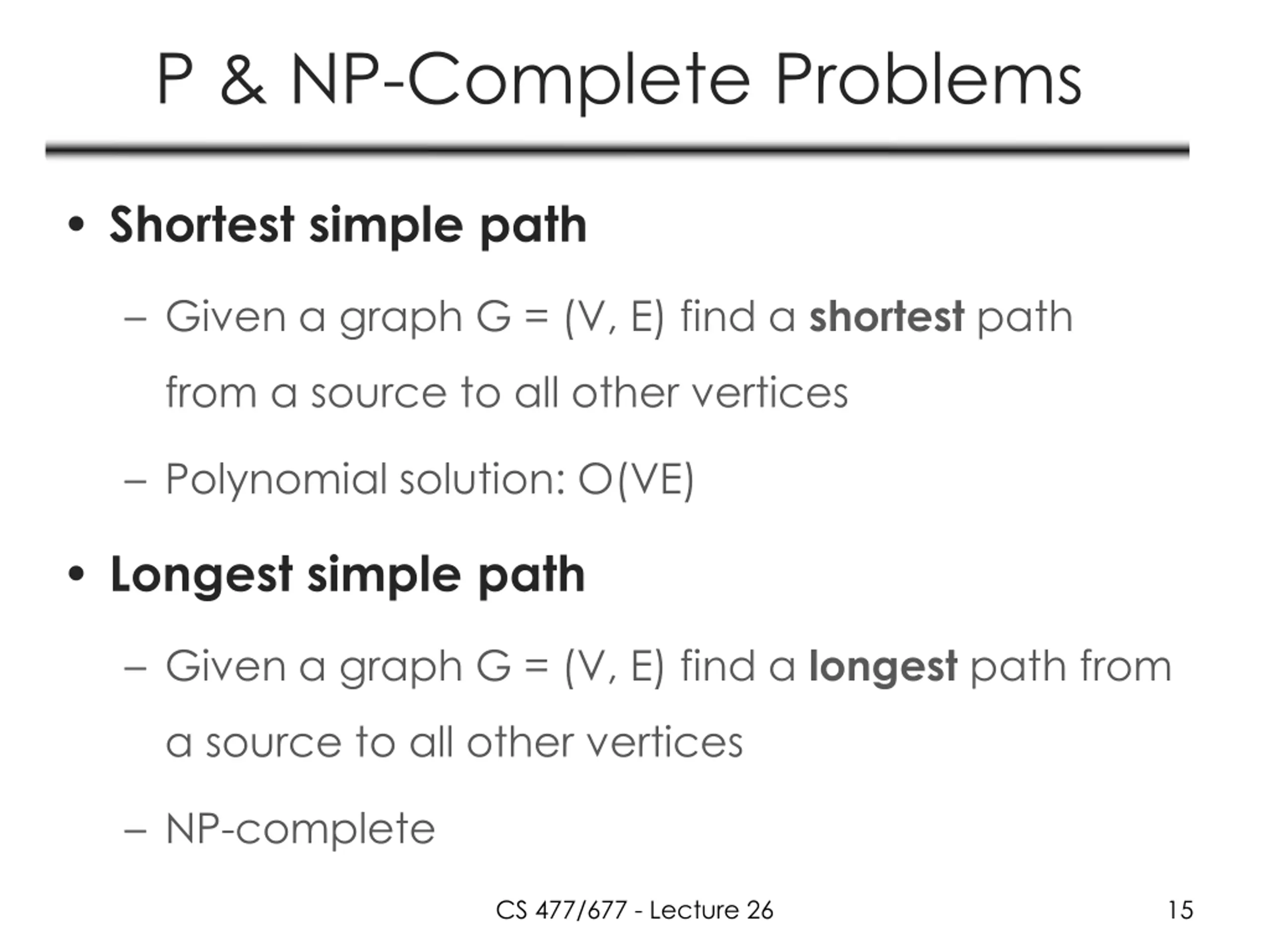 P & NP-Complete Problems

• Shortest simple path

– Given a graph G = (V, E) find a shortest path from a source to all other vertices

– Polynomial solution: O(VE)

• Longest simple path

– Given a graph G = (V, E) find a longest path from a source to all other vertices

– NP-complete

CS 477/677 - Lecture 26

15